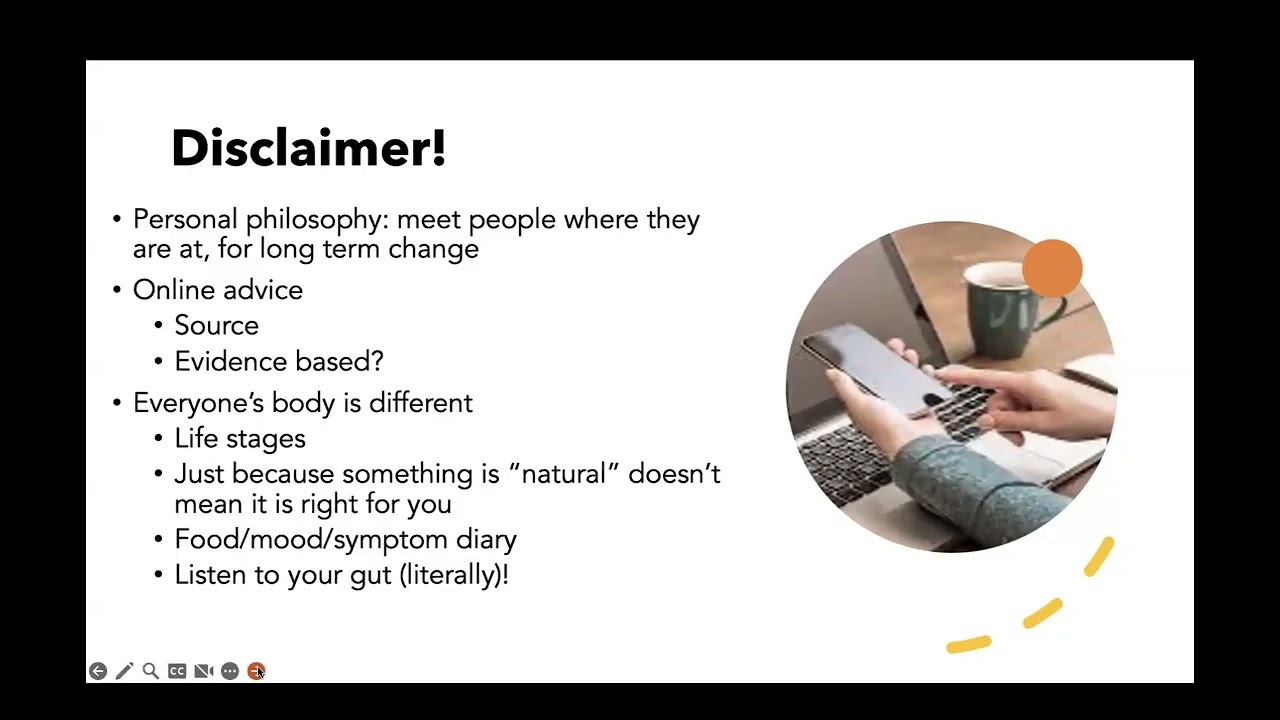 Disclaimer!

• Personal philosophy: meet people where they are at, for long term change
• Online advice
  • Source
  • Evidence based?
• Everyone's body is different
  • Life stages
  • Just because something is "natural" doesn't mean it is right for you
  • Food/mood/symptom diary
  • Listen to your gut (literally)!

CC